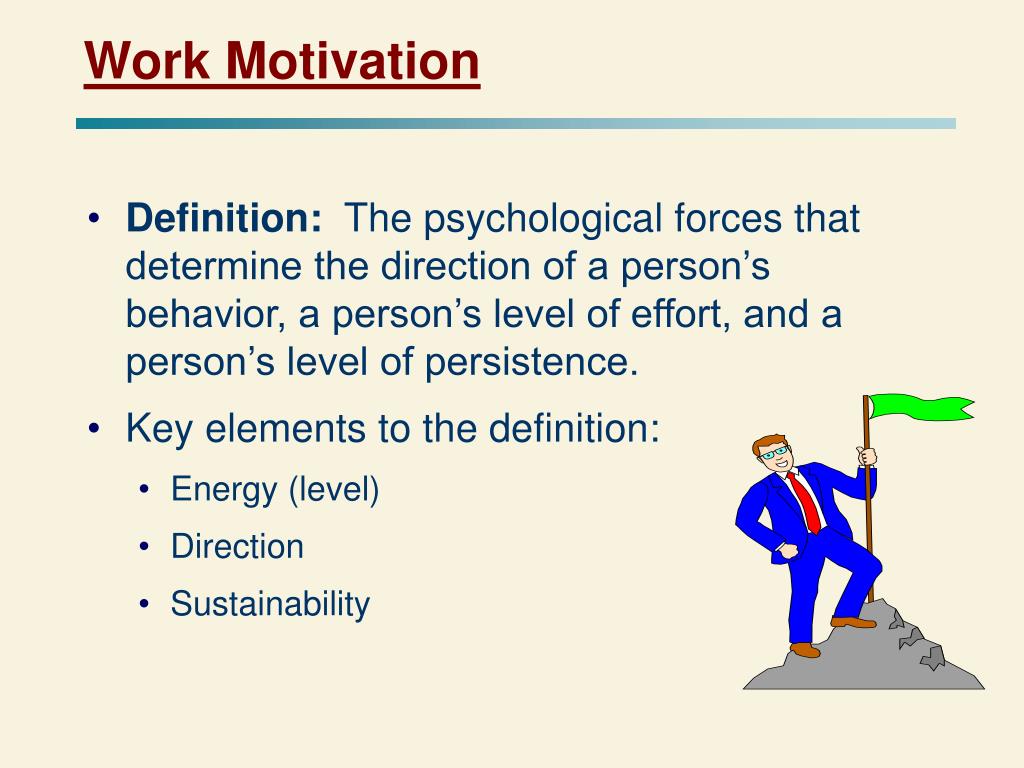 Work Motivation

• Definition: The psychological forces that determine the direction of a person’s behavior, a person’s level of effort, and a person’s level of persistence.

• Key elements to the definition:
  • Energy (level)
  • Direction
  • Sustainability